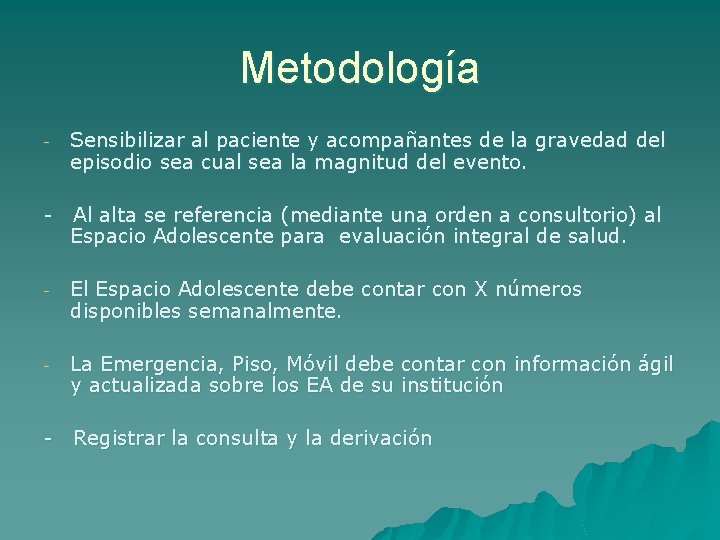 Metodología

- Sensibilizar al paciente y acompañantes de la gravedad del episodio sea cual sea la magnitud del evento.

- Al alta se referencia (mediante una orden a consultorio) al Espacio Adolescente para evaluación integral de salud.

- El Espacio Adolescente debe contar con X números disponibles semanalmente.

- La Emergencia, Piso, Móvil debe contar con información ágil y actualizada sobre los EA de su institución

- Registrar la consulta y la derivación